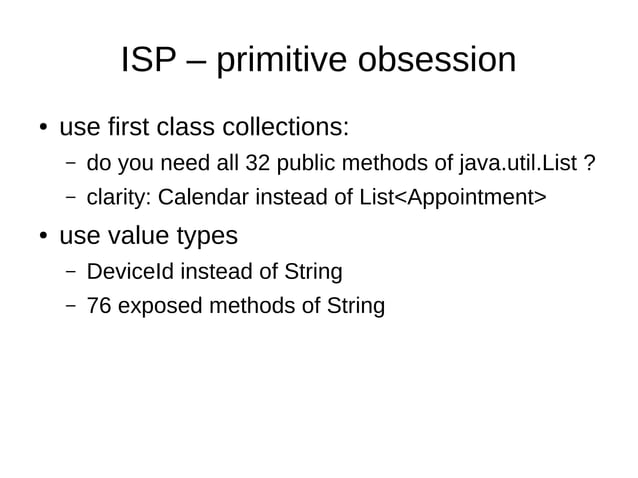 ISP – primitive obsession

• use first class collections:
  – do you need all 32 public methods of java.util.List ?
  – clarity: Calendar instead of List<Appointment>
• use value types
  – DeviceId instead of String
  – 76 exposed methods of String